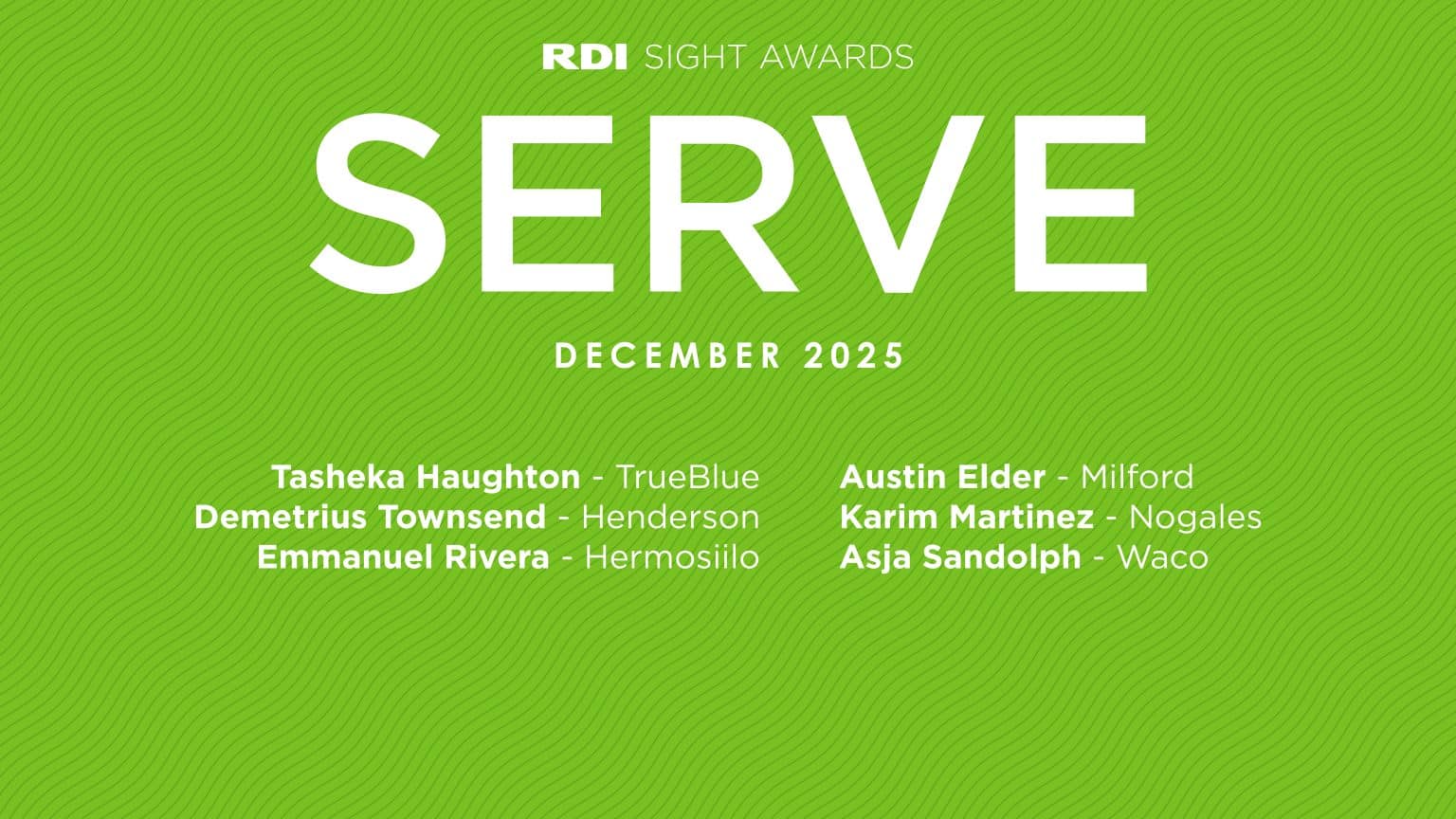 RDI SIGHT AWARDS

SERVE

DECEMBER 2025

Tasheka Haughton - TrueBlue
Demetrius Townsend - Henderson
Emmanuel Rivera - Hermosiilo

Austin Elder - Milford
Karim Martinez - Nogales
Asja Sandolph - Waco